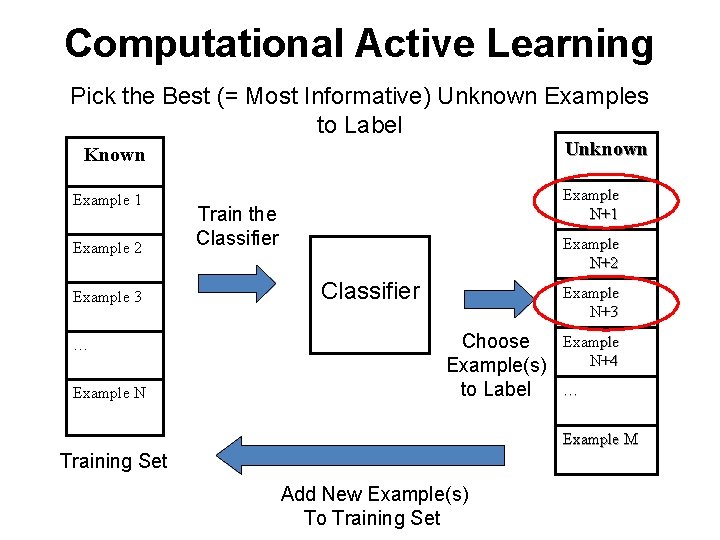 Computational Active Learning

Pick the Best (= Most Informative) Unknown Examples to Label

Known
Example 1
Example 2
Example 3
…
Example N

Training Set

Train the Classifier

Classifier

Choose Example(s) to Label

Unknown
Example N+1
Example N+2
Example N+3
Example N+4
…
Example M

Add New Example(s) To Training Set